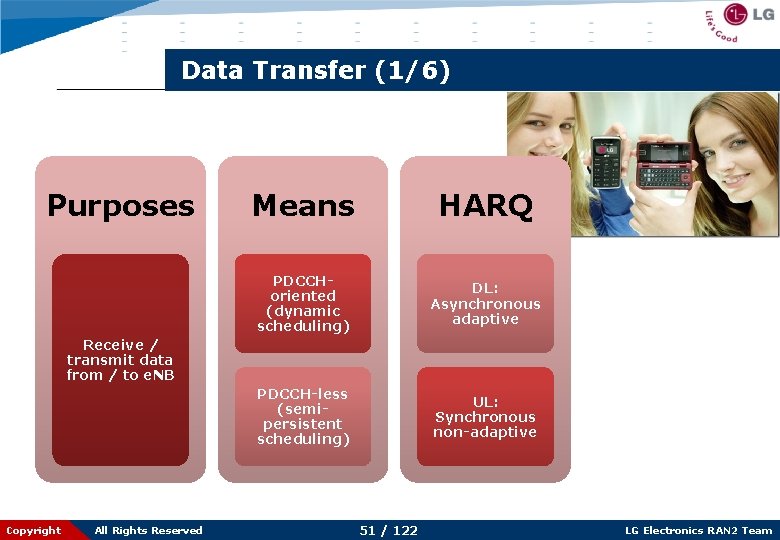 LG Life's Good

Data Transfer (1/6)

Purposes

Receive / transmit data from / to eNB

Means

PDCCH-oriented (dynamic scheduling)

PDCCH-less (semi-persistent scheduling)

HARQ

DL: Asynchronous adaptive

UL: Synchronous non-adaptive

Copyright All Rights Reserved 51 / 122 LG Electronics RAN2 Team